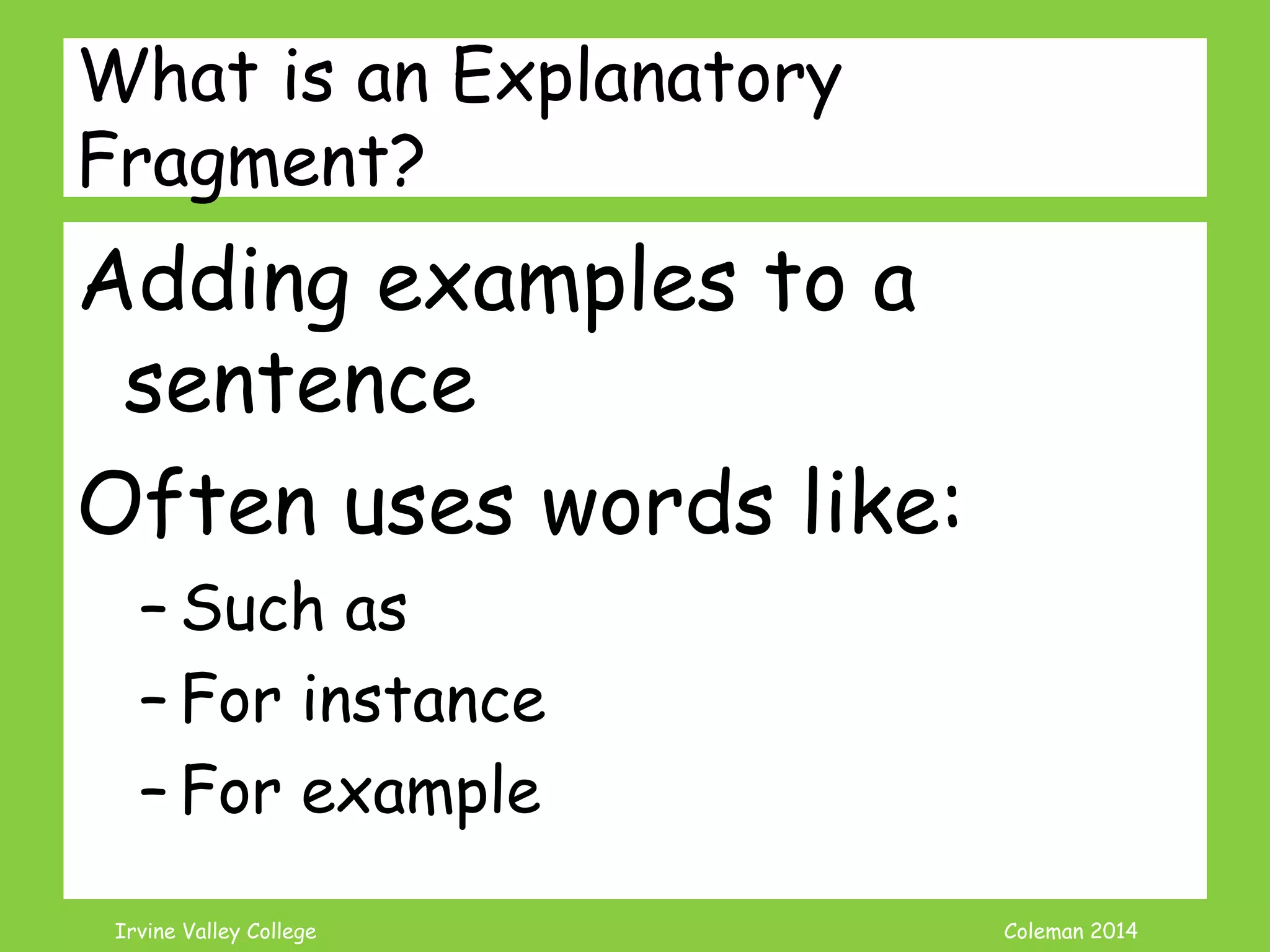 What is an Explanatory Fragment?

Adding examples to a sentence

Often uses words like:

– Such as

– For instance

– For example

Irvine Valley College

Coleman 2014